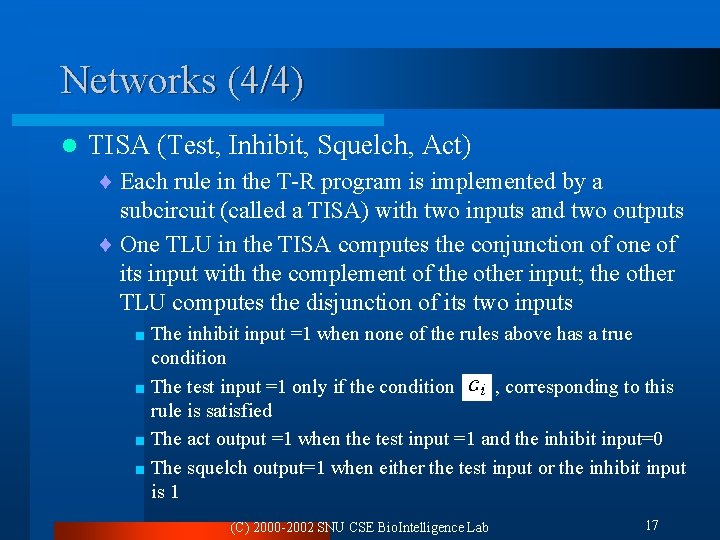 Networks (4/4)

TISA (Test, Inhibit, Squelch, Act)

Each rule in the T-R program is implemented by a subcircuit (called a TISA) with two inputs and two outputs

One TLU in the TISA computes the conjunction of one of its input with the complement of the other input; the other TLU computes the disjunction of its two inputs

The inhibit input =1 when none of the rules above has a true condition

The test input =1 only if the condition $c_i$, corresponding to this rule is satisfied

The act output =1 when the test input =1 and the inhibit input=0

The squelch output=1 when either the test input or the inhibit input is 1

(C) 2000-2002 SNU CSE BioIntelligence Lab

17